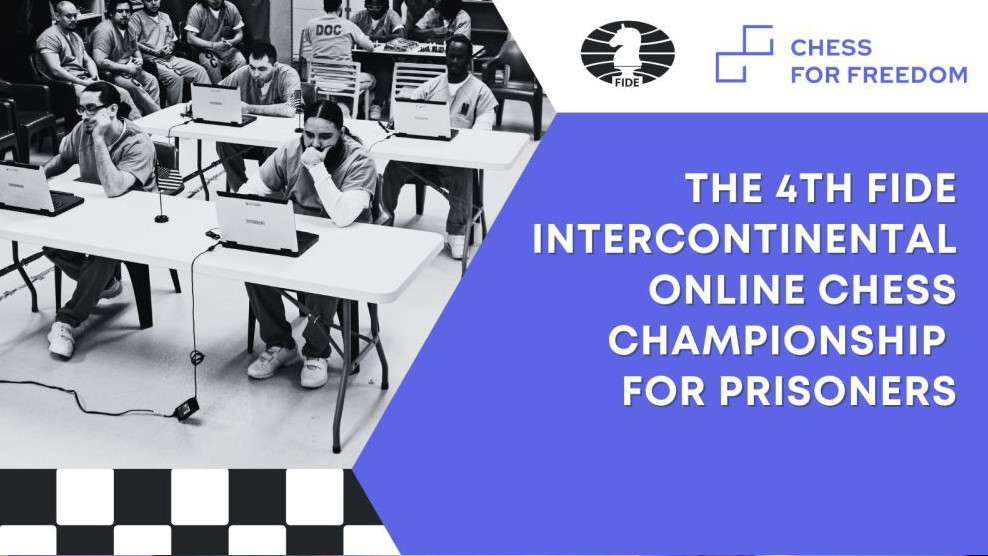 DOC

FIDE

CHESS FOR FREEDOM

THE 4TH FIDE INTERCONTINENTAL ONLINE CHESS CHAMPIONSHIP FOR PRISONERS